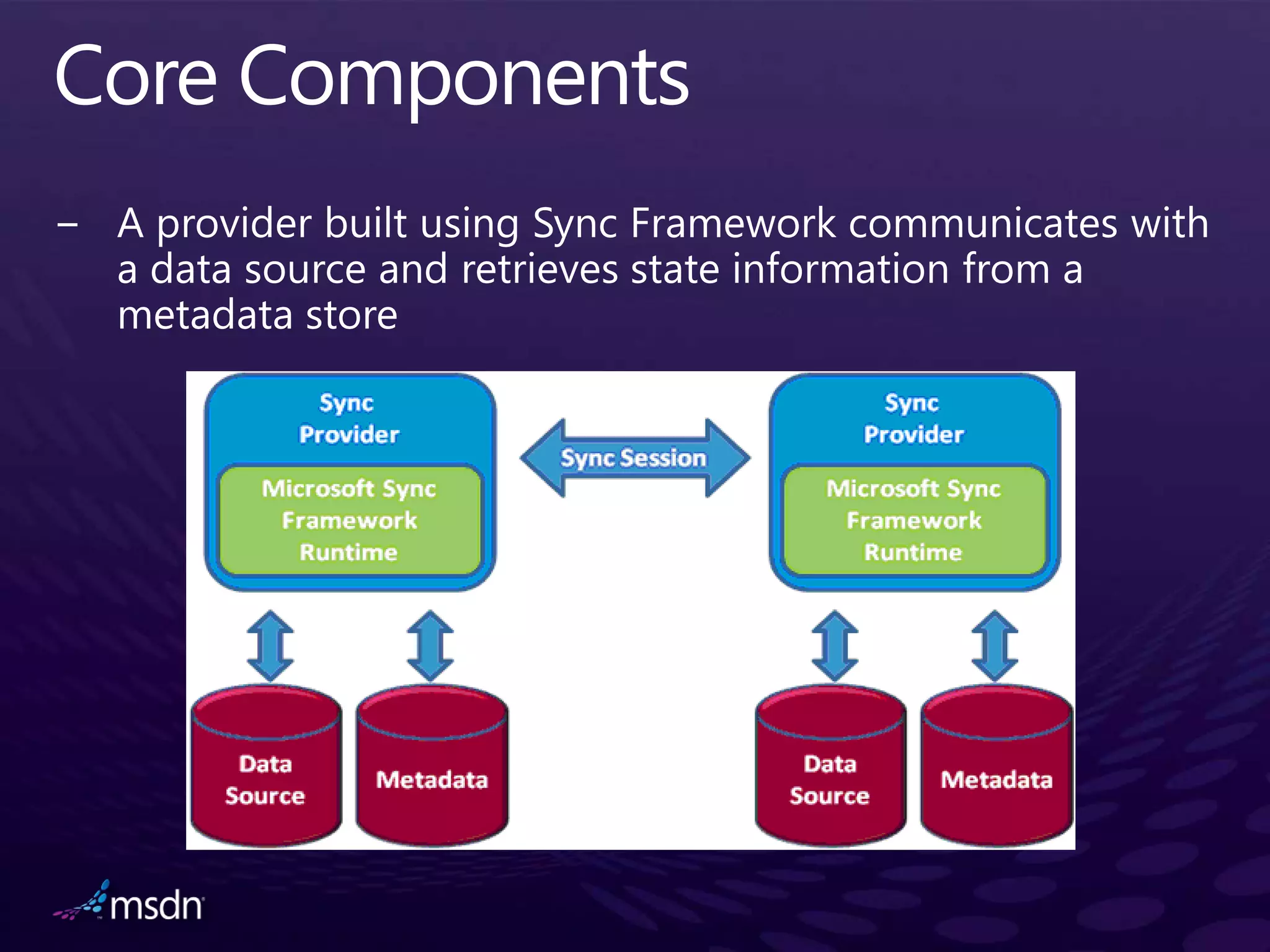 Core Components

– A provider built using Sync Framework communicates with a data source and retrieves state information from a metadata store

Sync Provider

Microsoft Sync Framework Runtime

Sync Session

Sync Provider

Microsoft Sync Framework Runtime

Data Source

Metadata

Data Source

Metadata

msdn